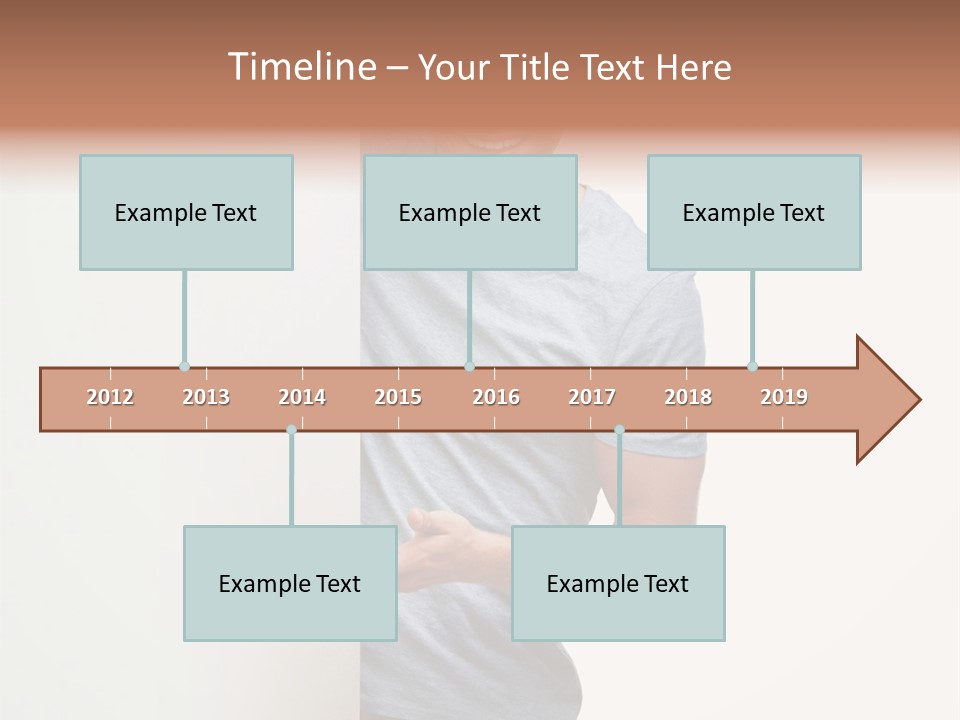 Timeline – Your Title Text Here

Example Text

Example Text

Example Text

2012 2013 2014 2015 2016 2017 2018 2019

Example Text

Example Text